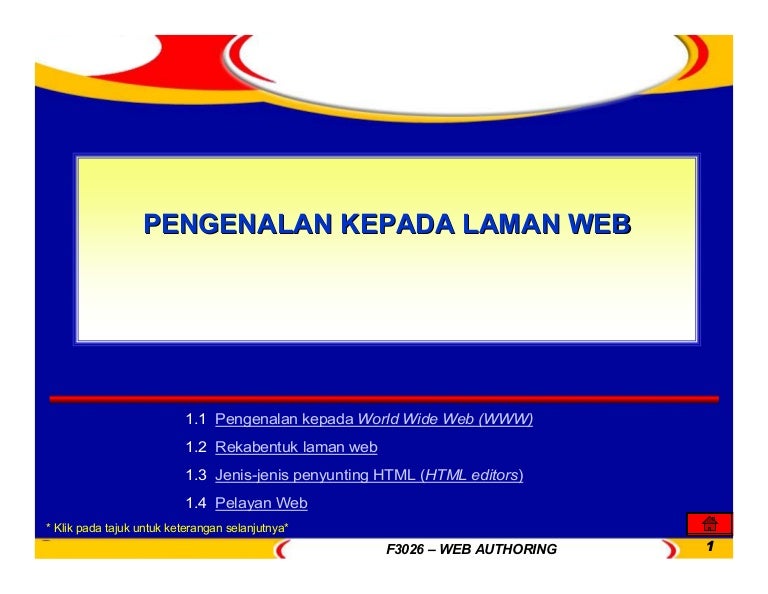 PENGENALAN KEPADA LAMAN WEB

1.1 Pengenalan kepada World Wide Web (WWW)

1.2 Rekabentuk laman web

1.3 Jenis-jenis penyunting HTML (HTML editors)

1.4 Pelayan Web

* Klik pada tajuk untuk keterangan selanjutnya*

F3026 – WEB AUTHORING

1